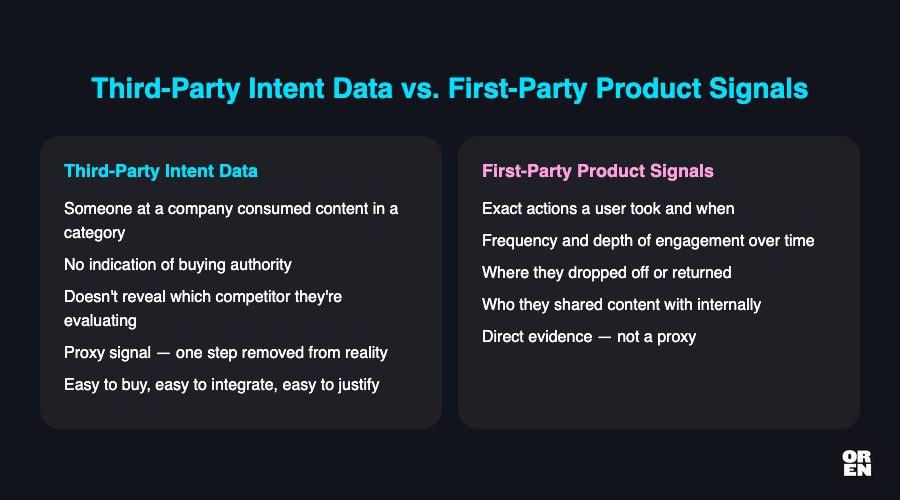 Third-Party Intent Data vs. First-Party Product Signals

Third-Party Intent Data

Someone at a company consumed content in a category

No indication of buying authority

Doesn't reveal which competitor they're evaluating

Proxy signal — one step removed from reality

Easy to buy, easy to integrate, easy to justify

First-Party Product Signals

Exact actions a user took and when

Frequency and depth of engagement over time

Where they dropped off or returned

Who they shared content with internally

Direct evidence — not a proxy

OR
EN